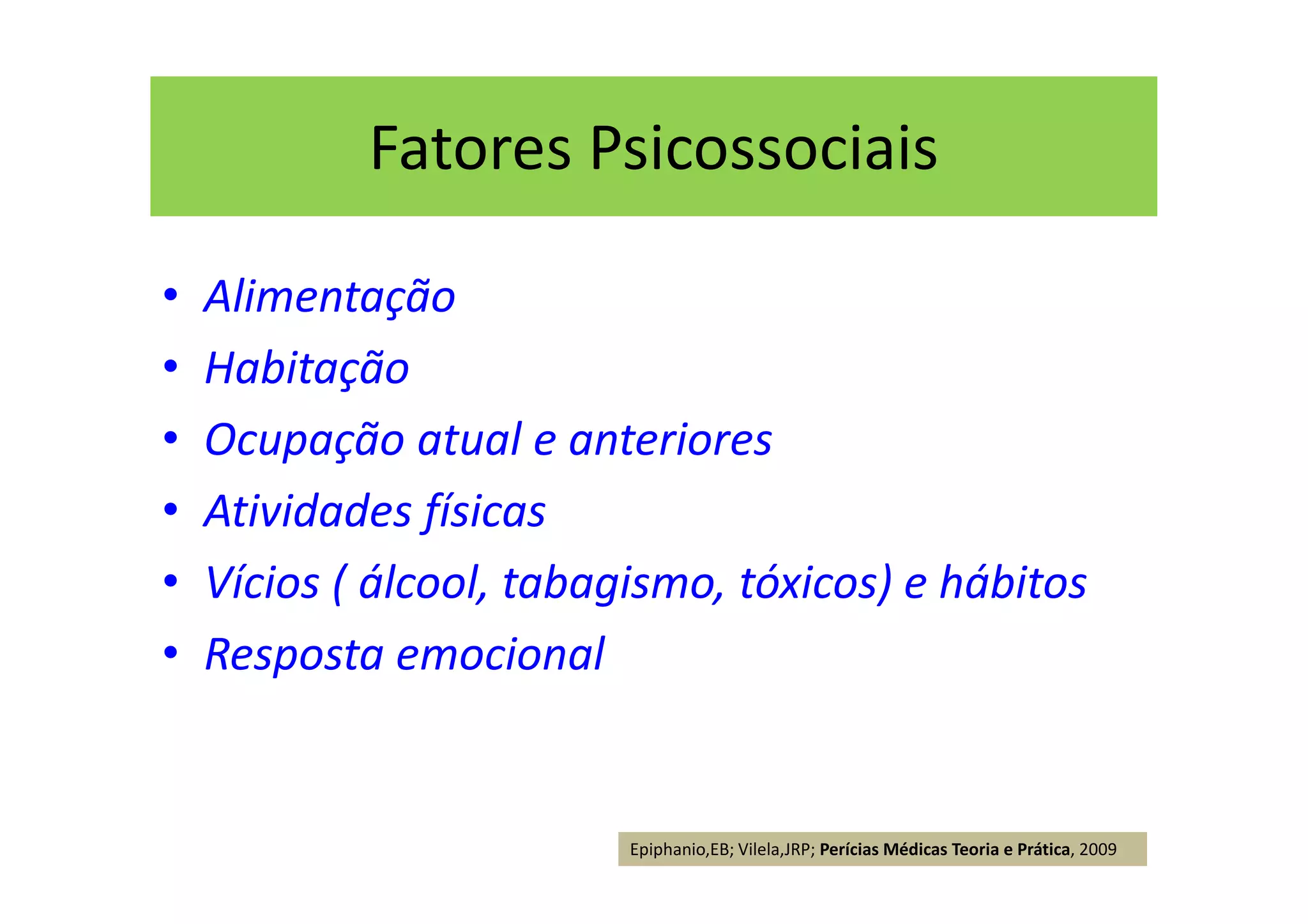 Fatores Psicossociais

• Alimentação
• Habitação
• Ocupação atual e anteriores
• Atividades físicas
• Vícios ( álcool, tabagismo, tóxicos) e hábitos
• Resposta emocional

Epiphanio,EB; Vilela,JRP; Perícias Médicas Teoria e Prática, 2009